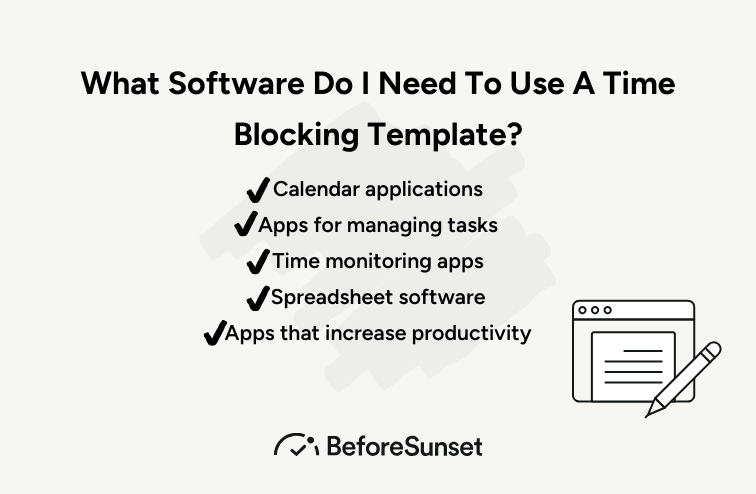 What Software Do I Need To Use A Time Blocking Template?

✔Calendar applications
✔Apps for managing tasks
✔Time monitoring apps
✔Spreadsheet software
✔Apps that increase productivity

BeforeSunset